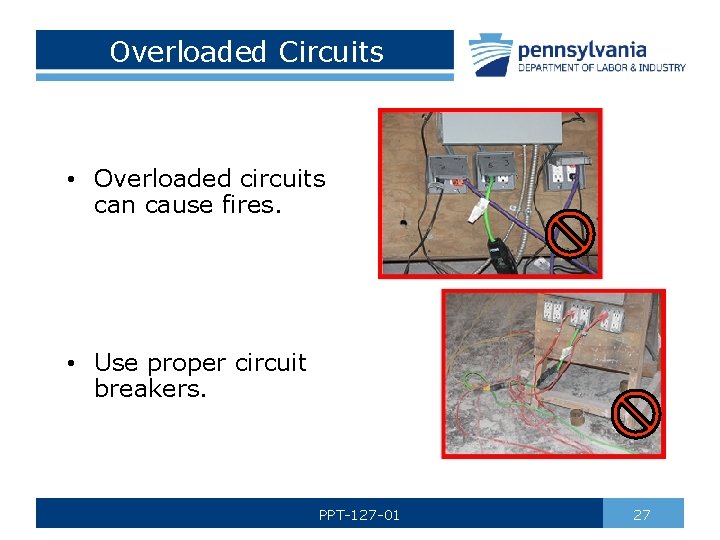 Overloaded Circuits

pennsylvania
DEPARTMENT OF LABOR & INDUSTRY

• Overloaded circuits can cause fires.

• Use proper circuit breakers.

PPT-127-01

27